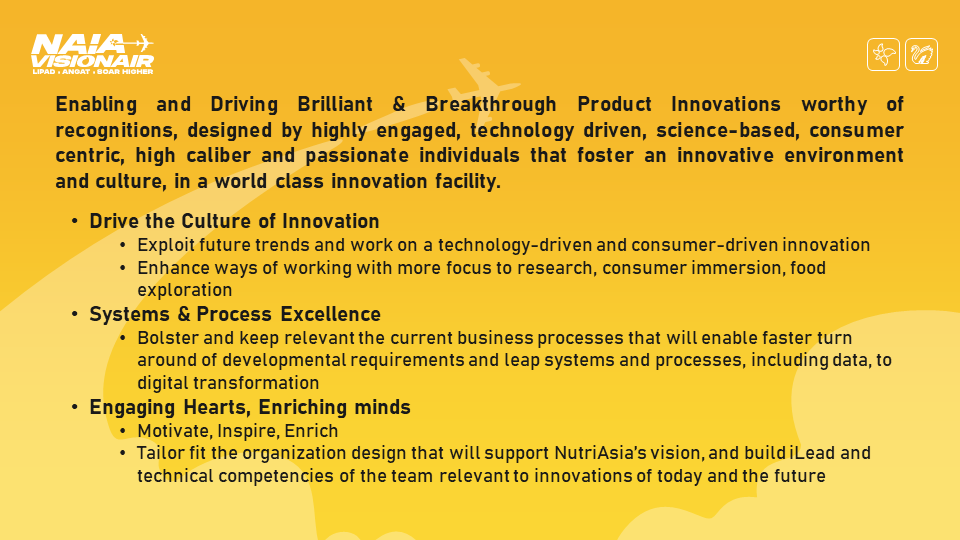 NAIA VISIONAIR
LIPAD • ANGAT • SOAR HIGHER

Enabling and Driving Brilliant & Breakthrough Product Innovations worthy of recognitions, designed by highly engaged, technology driven, science-based, consumer centric, high caliber and passionate individuals that foster an innovative environment and culture, in a world class innovation facility.

• Drive the Culture of Innovation
  • Exploit future trends and work on a technology-driven and consumer-driven innovation
  • Enhance ways of working with more focus to research, consumer immersion, food exploration
• Systems & Process Excellence
  • Bolster and keep relevant the current business processes that will enable faster turn around of developmental requirements and leap systems and processes, including data, to digital transformation
• Engaging Hearts, Enriching minds
  • Motivate, Inspire, Enrich
  • Tailor fit the organization design that will support NutriAsia's vision, and build iLead and technical competencies of the team relevant to innovations of today and the future